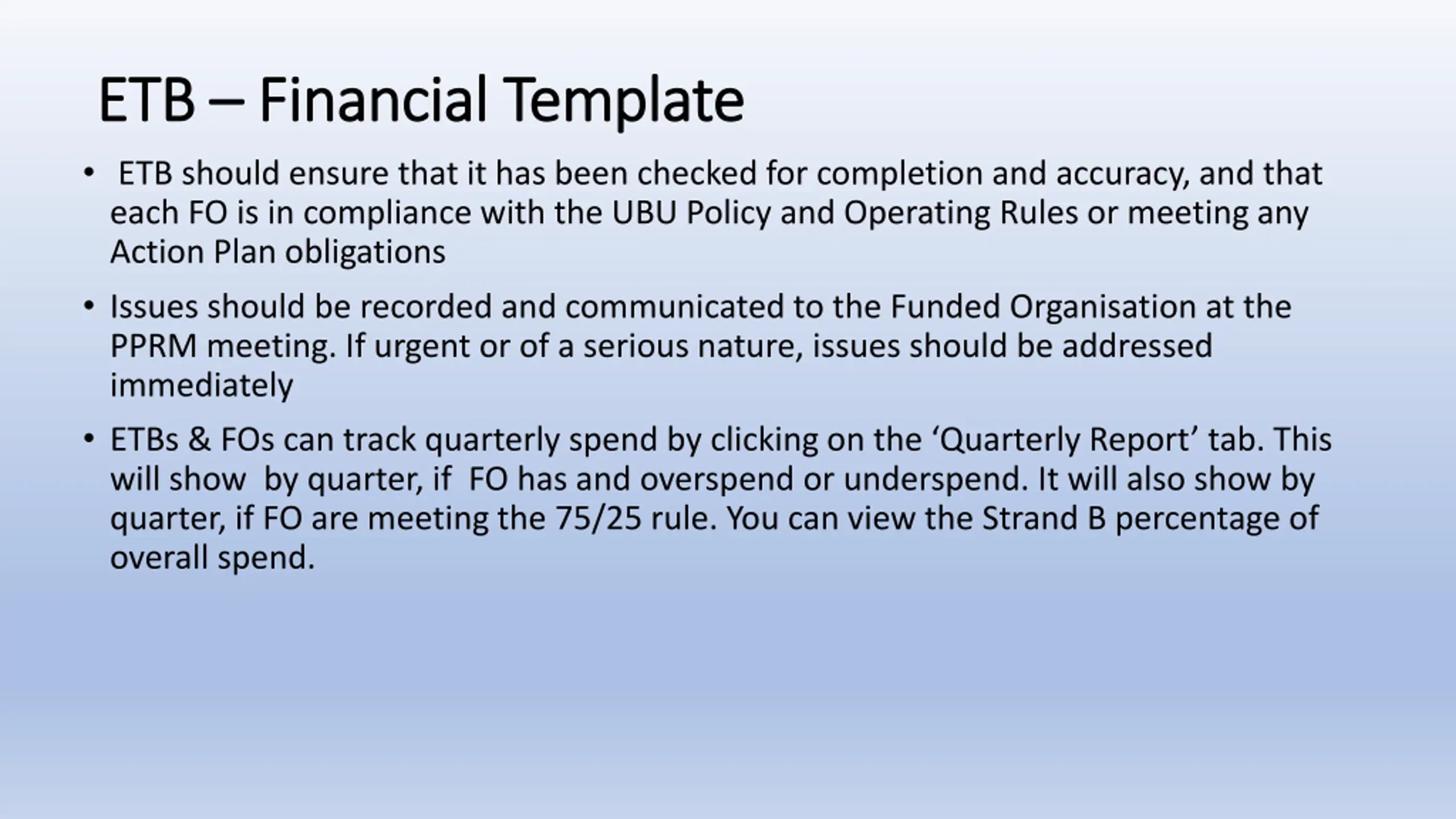 ETB – Financial Template

• ETB should ensure that it has been checked for completion and accuracy, and that each FO is in compliance with the UBU Policy and Operating Rules or meeting any Action Plan obligations

• Issues should be recorded and communicated to the Funded Organisation at the PPRM meeting. If urgent or of a serious nature, issues should be addressed immediately

• ETBs & FOs can track quarterly spend by clicking on the ‘Quarterly Report’ tab. This will show by quarter, if FO has and overspend or underspend. It will also show by quarter, if FO are meeting the 75/25 rule. You can view the Strand B percentage of overall spend.